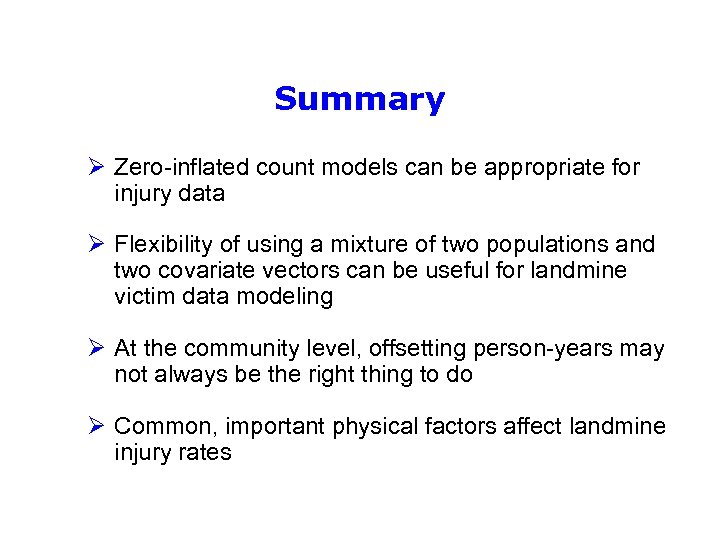 Summary

➢ Zero-inflated count models can be appropriate for injury data

➢ Flexibility of using a mixture of two populations and two covariate vectors can be useful for landmine victim data modeling

➢ At the community level, offsetting person-years may not always be the right thing to do

➢ Common, important physical factors affect landmine injury rates